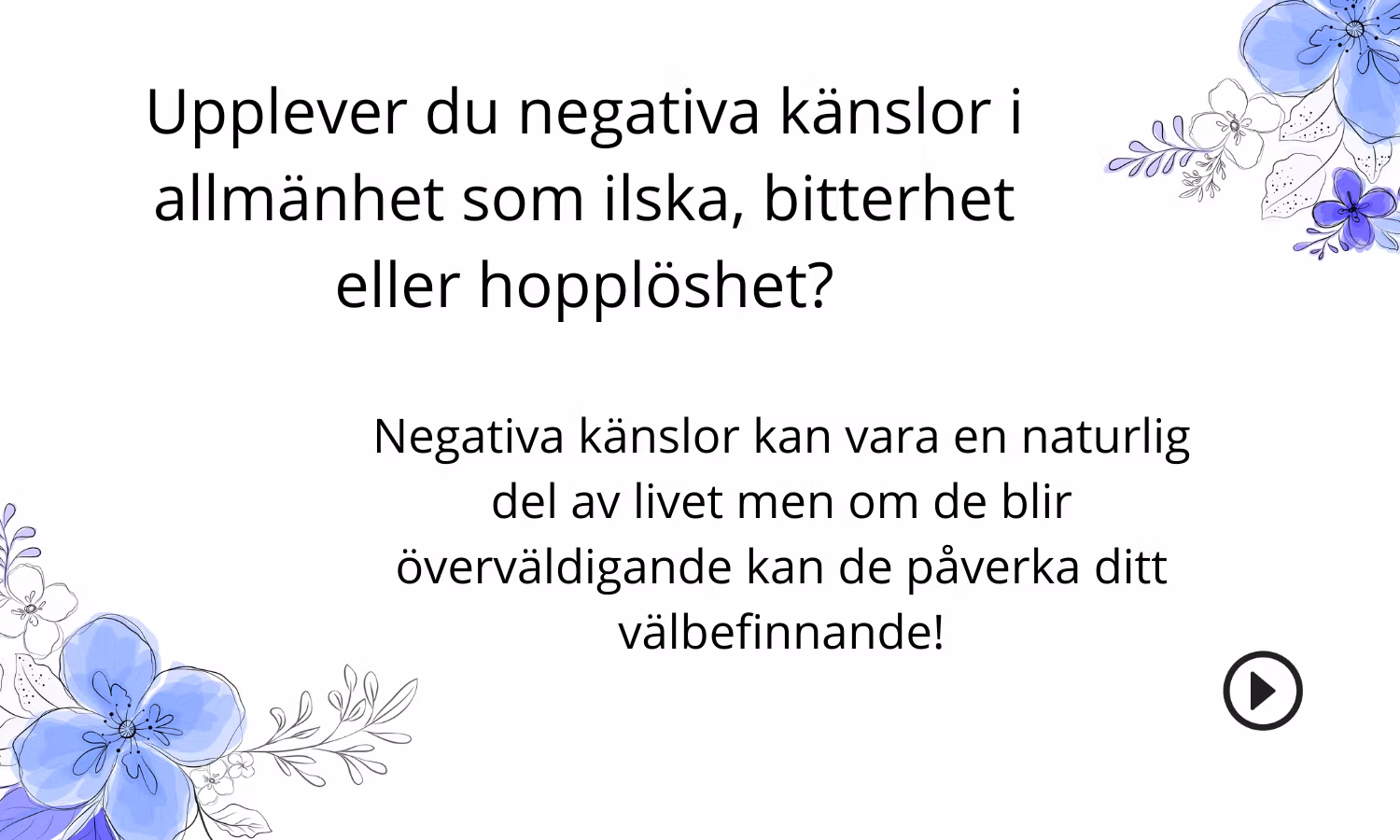 Upplever du negativa känslor i allmänhet som ilska, bitterhet eller hopplöshet?

Negativa känslor kan vara en naturlig del av livet men om de blir överväldigande kan de påverka ditt välbefinnande!